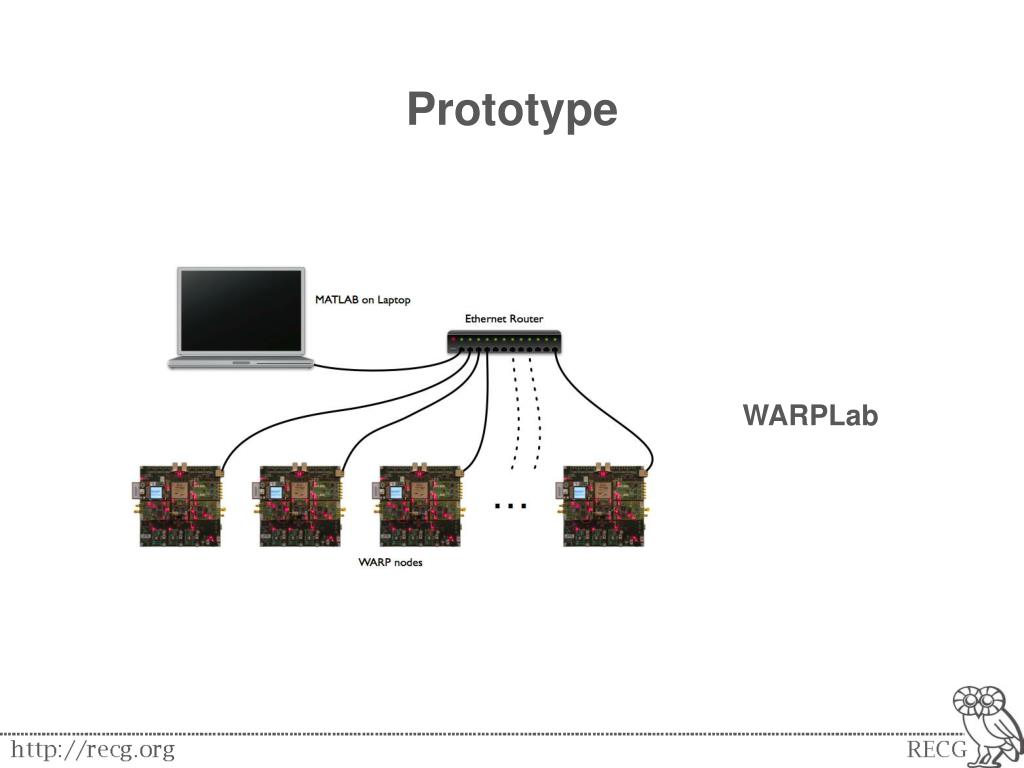 Prototype

MATLAB on Laptop

Ethernet Router

...

WARP nodes

WARPLab

http://recg.org

RECG